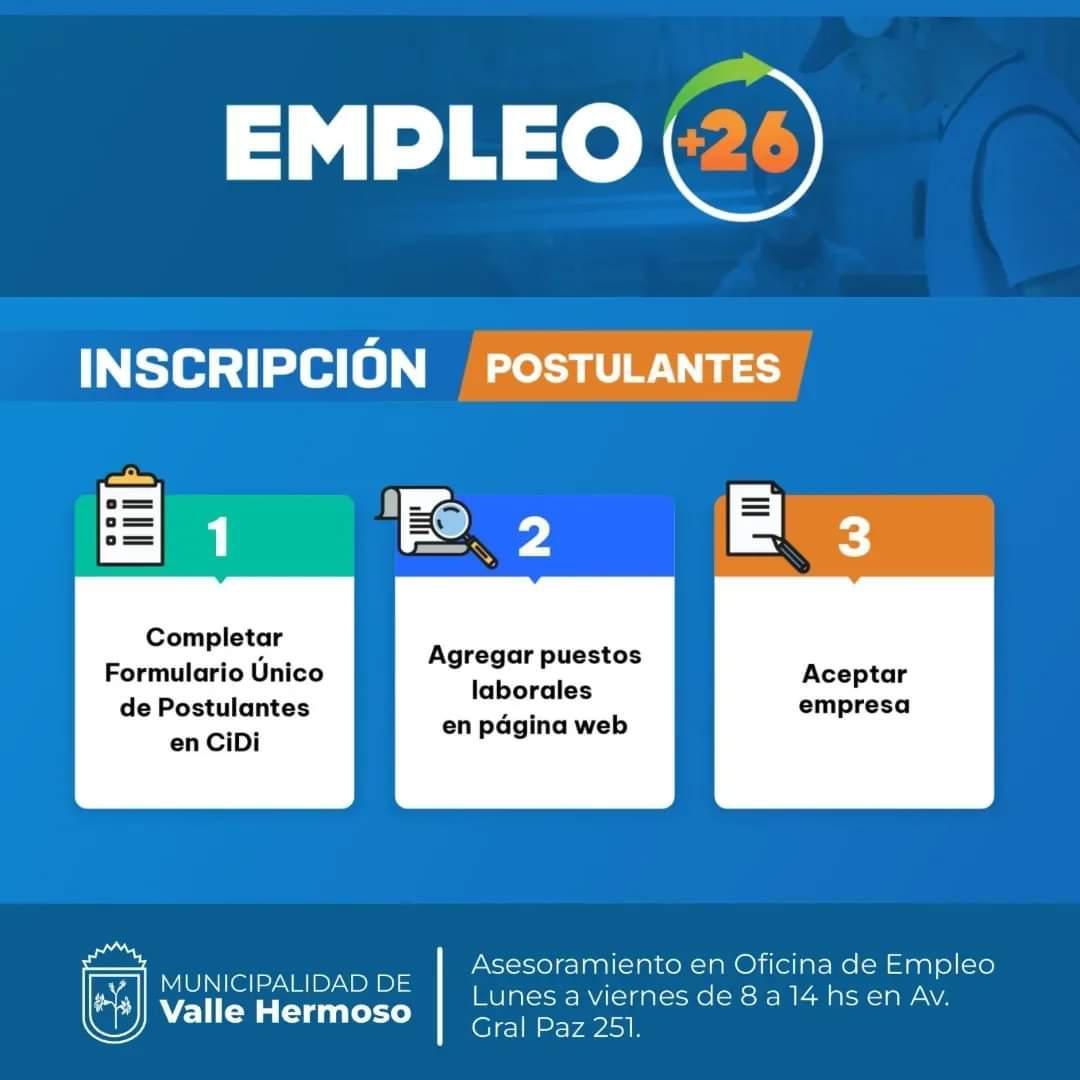 EMPLEO +26

INSCRIPCIÓN POSTULANTES

1

Completar Formulario Único de Postulantes en CiDi

2

Agregar puestos laborales en página web

3

Aceptar empresa

MUNICIPALIDAD DE Valle Hermoso

Asesoramiento en Oficina de Empleo Lunes a viernes de 8 a 14 hs en Av. Gral Paz 251.